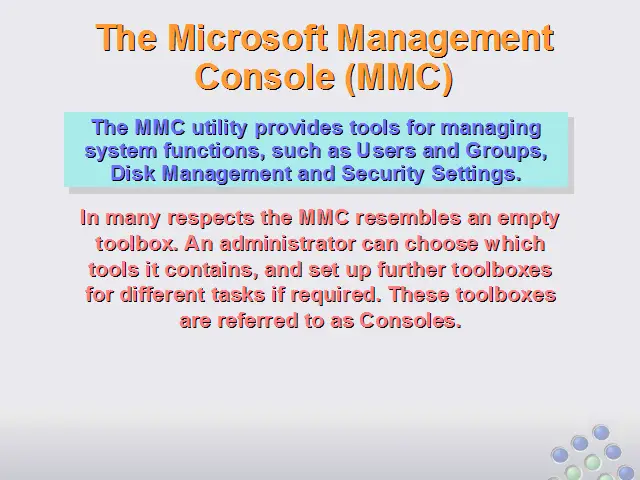 The Microsoft Management Console (MMC)

The MMC utility provides tools for managing system functions, such as Users and Groups, Disk Management and Security Settings.

In many respects the MMC resembles an empty toolbox. An administrator can choose which tools it contains, and set up further toolboxes for different tasks if required. These toolboxes are referred to as Consoles.